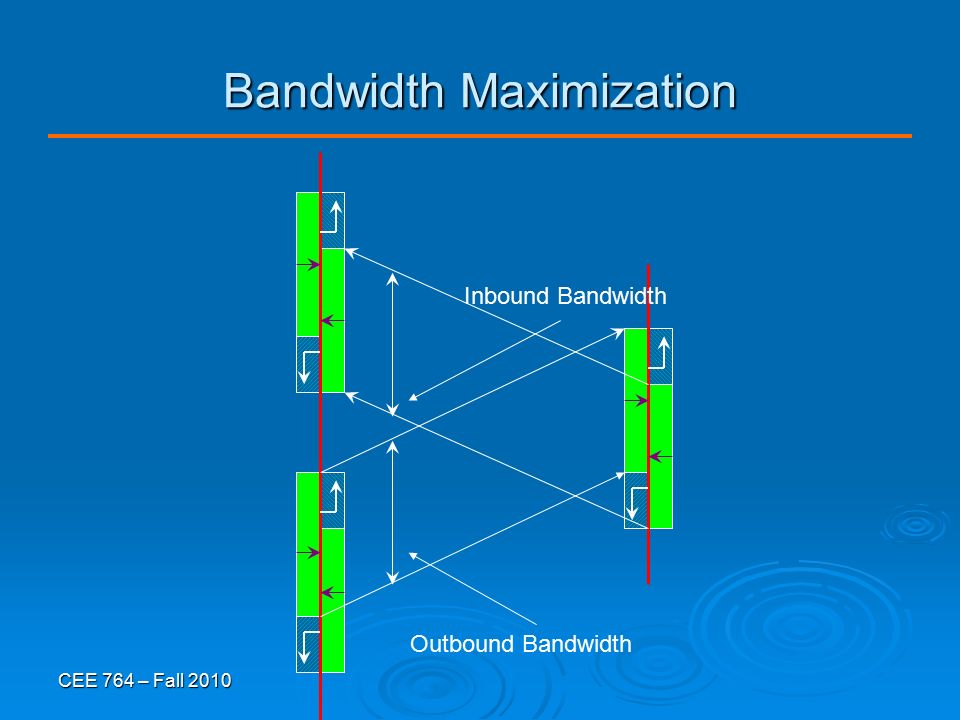 Bandwidth Maximization

Inbound Bandwidth

Outbound Bandwidth

CEE 764 – Fall 2010